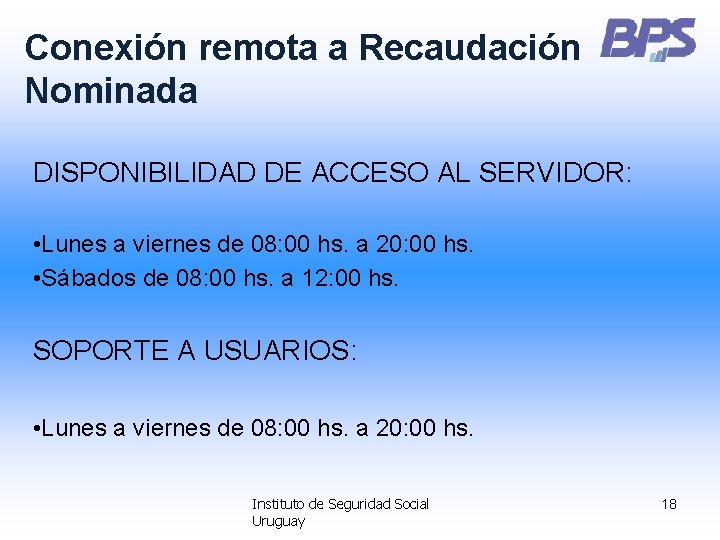 Conexión remota a Recaudación Nominada

BPS

DISPONIBILIDAD DE ACCESO AL SERVIDOR:

•Lunes a viernes de 08:00 hs. a 20:00 hs.
•Sábados de 08:00 hs. a 12:00 hs.

SOPORTE A USUARIOS:

•Lunes a viernes de 08:00 hs. a 20:00 hs.

Instituto de Seguridad Social Uruguay

18